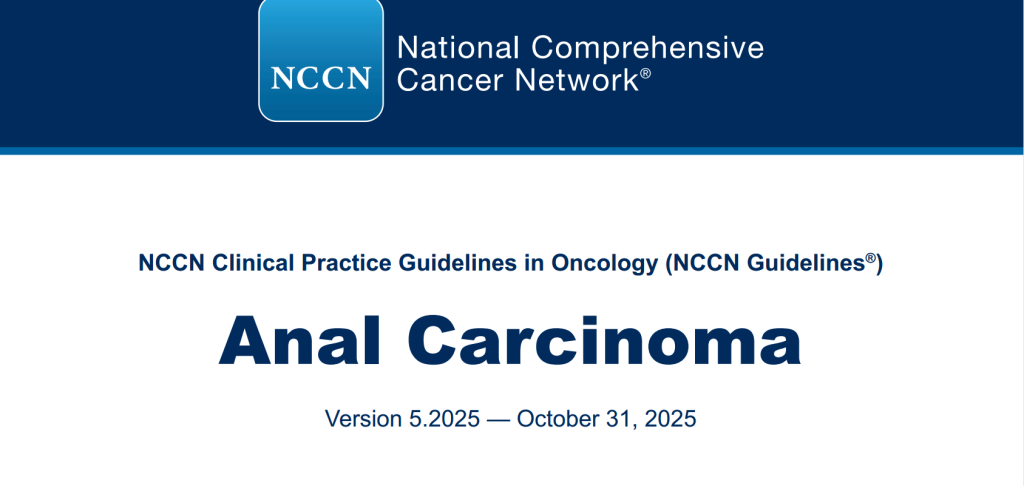 NCCN

National Comprehensive Cancer Network®

NCCN Clinical Practice Guidelines in Oncology (NCCN Guidelines®)

Anal Carcinoma

Version 5.2025 — October 31, 2025